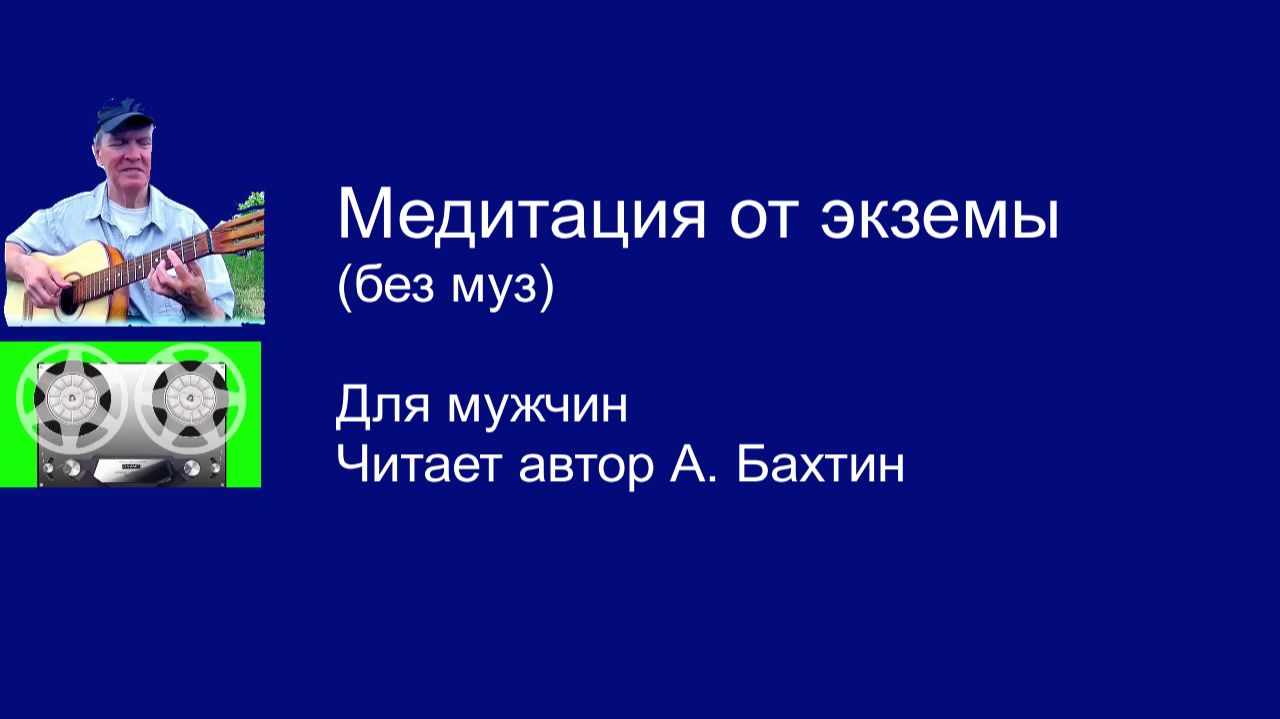 Медитация от экземы
(без муз)

Для мужчин
Читает автор А. Бахтин